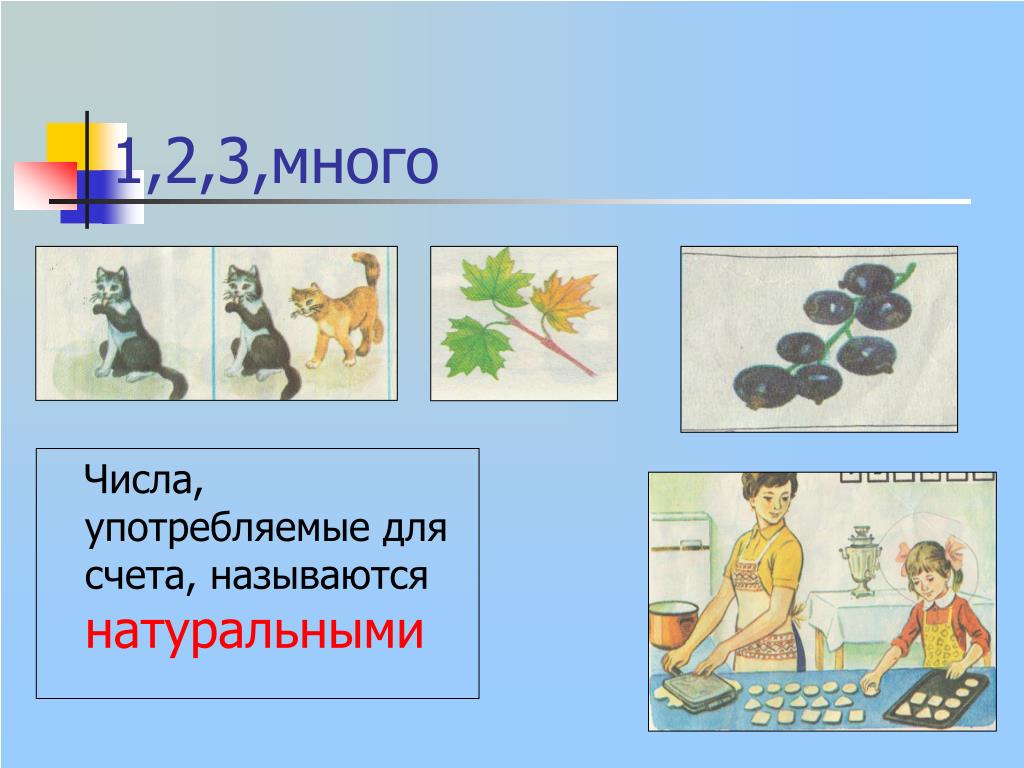 1,2,3,много

Числа, употребляемые для счета, называются натуральными